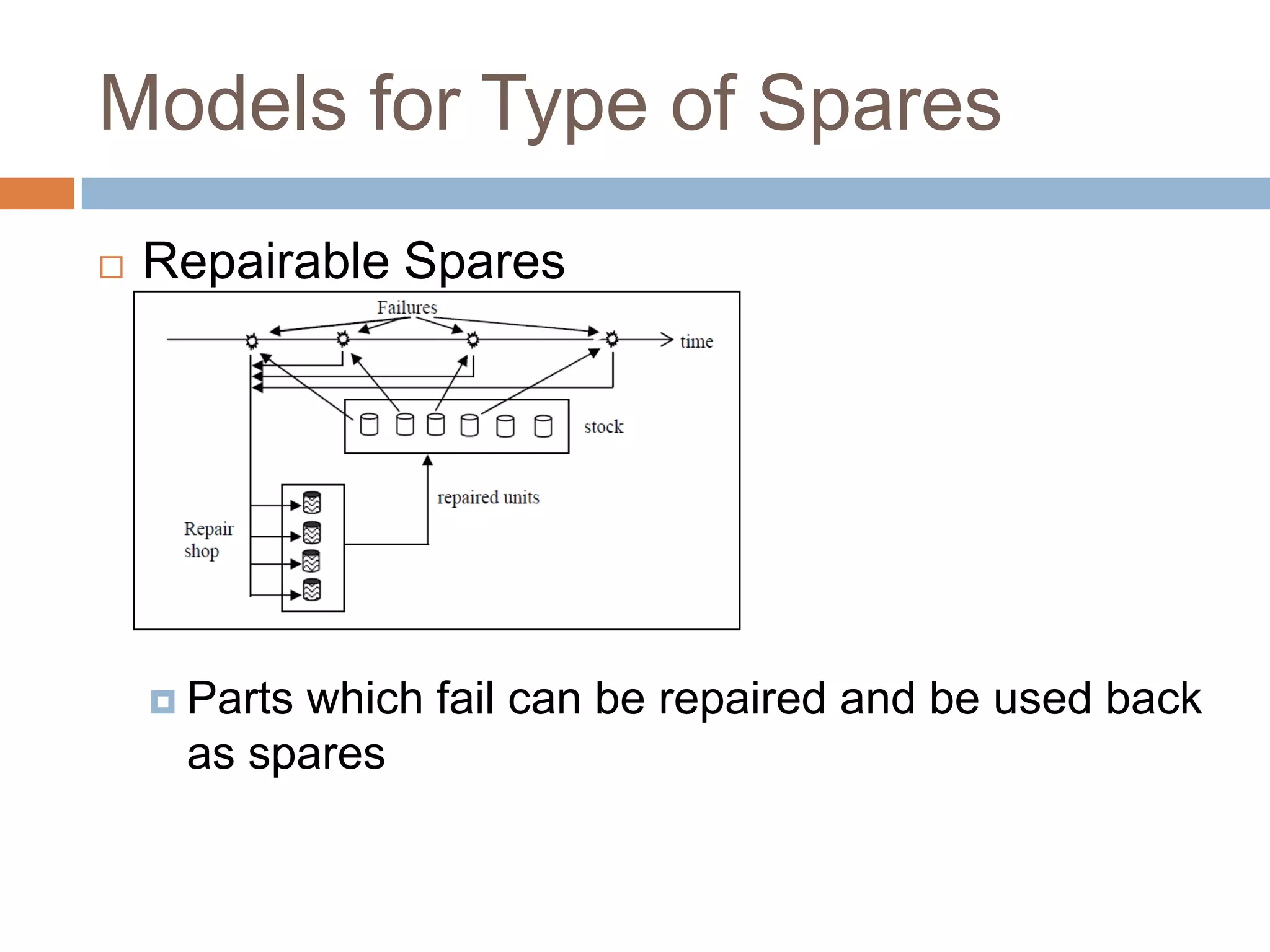 Models for Type of Spares

Repairable Spares

Failures

time

stock

repaired units

Repair shop

Parts which fail can be repaired and be used back as spares